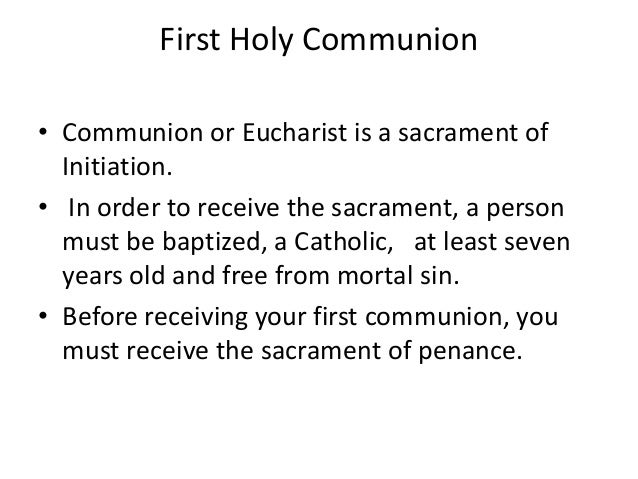 First Holy Communion

• Communion or Eucharist is a sacrament of Initiation.
• In order to receive the sacrament, a person must be baptized, a Catholic, at least seven years old and free from mortal sin.
• Before receiving your first communion, you must receive the sacrament of penance.